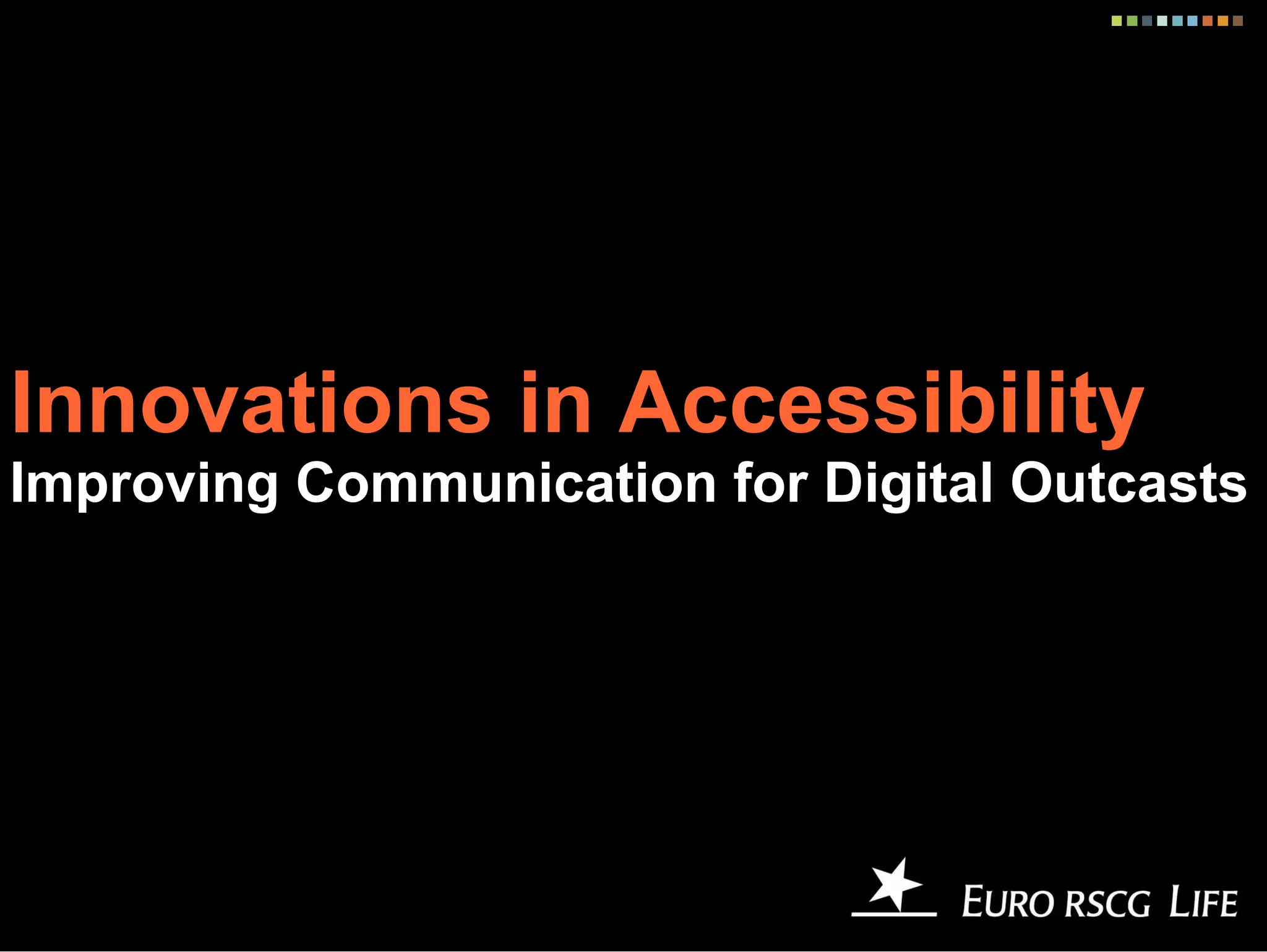 Innovations in Accessibility
Improving Communication for Digital Outcasts

EURO RSCG LIFE